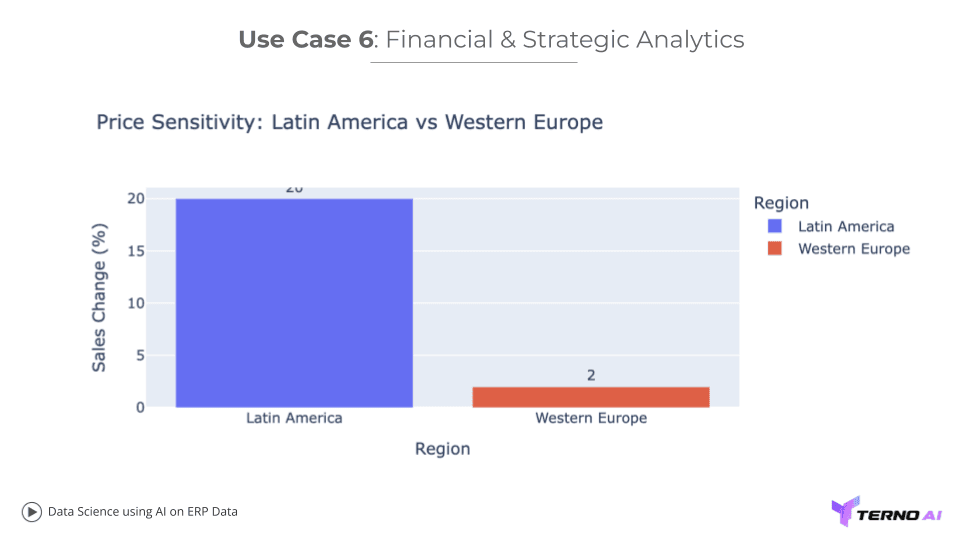 Use Case 6: Financial & Strategic Analytics

Price Sensitivity: Latin America vs Western Europe

Sales Change (%)

20
15
10
5
0

20
2

Latin America
Western Europe

Region

Region
Latin America
Western Europe

Data Science using AI on ERP Data

TERNO AI